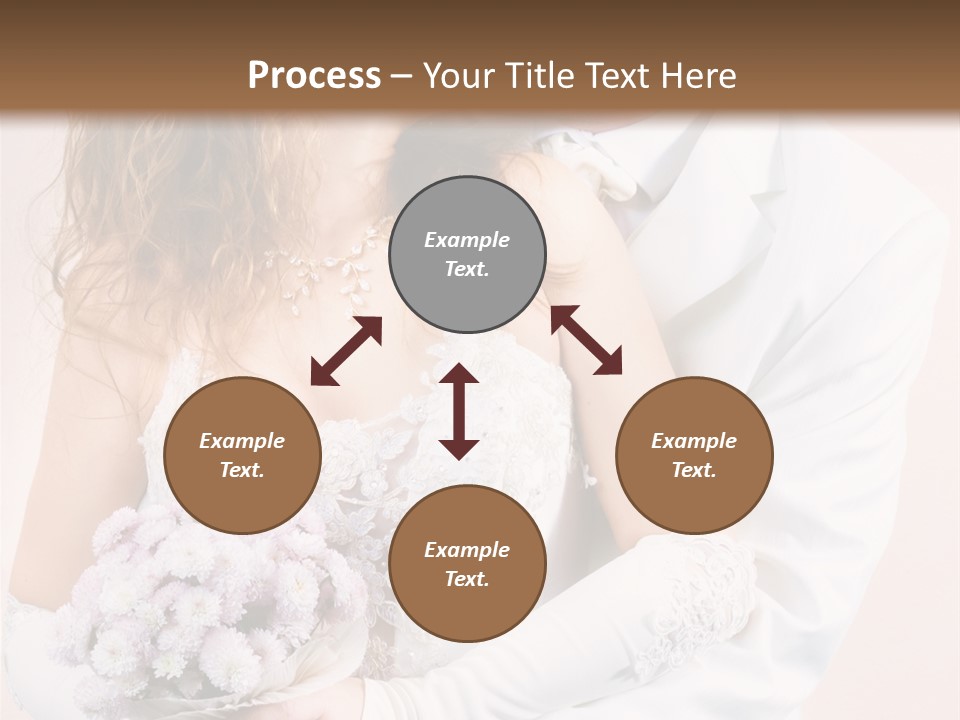 Process – Your Title Text Here

Example Text.

Example Text.

Example Text.

Example Text.